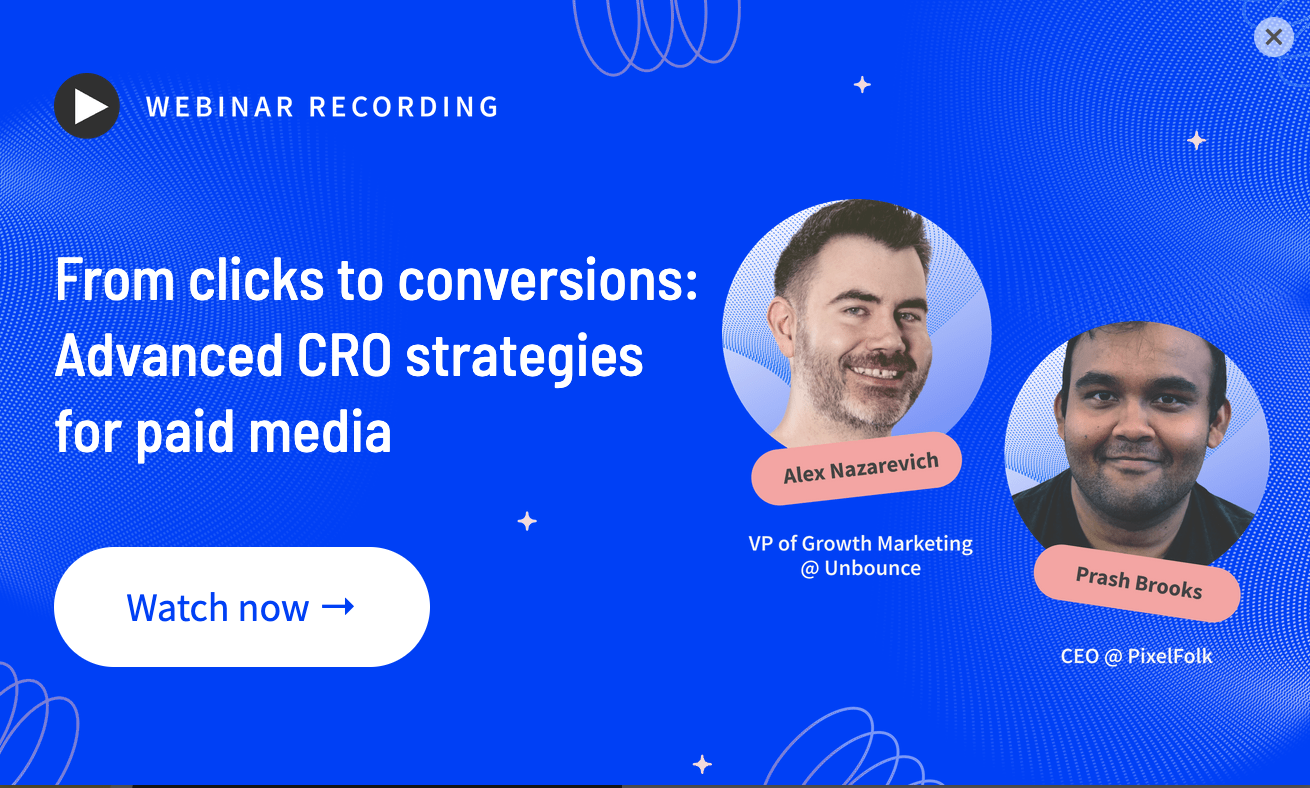 WEBINAR RECORDING

From clicks to conversions: Advanced CRO strategies for paid media

Watch now →

Alex Nazarevich

VP of Growth Marketing @ Unbounce

Prash Brooks

CEO @ PixelFolk